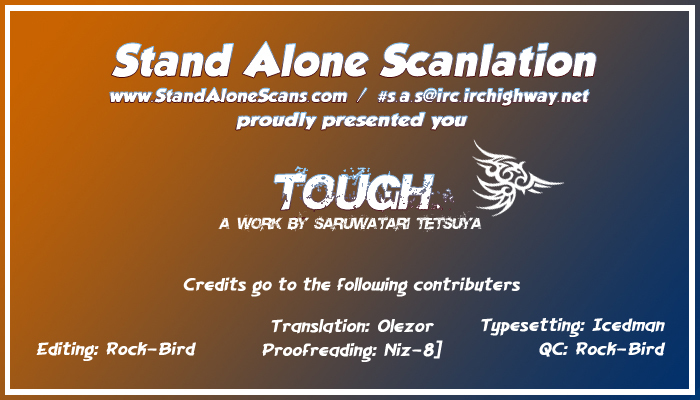 Stand Alone Scanlation

www.StandAloneScans.com / #s.a.s@irc.irchighway.net

proudly presented you

TOUGH.

A WORK BY SARUWATARI TETSUYA

Credits go to the following contributers

Translation: Olezor

Typesetting: Icedman

Editing: Rock-Bird

Proofreading: Niz-8]

QC: Rock-Bird